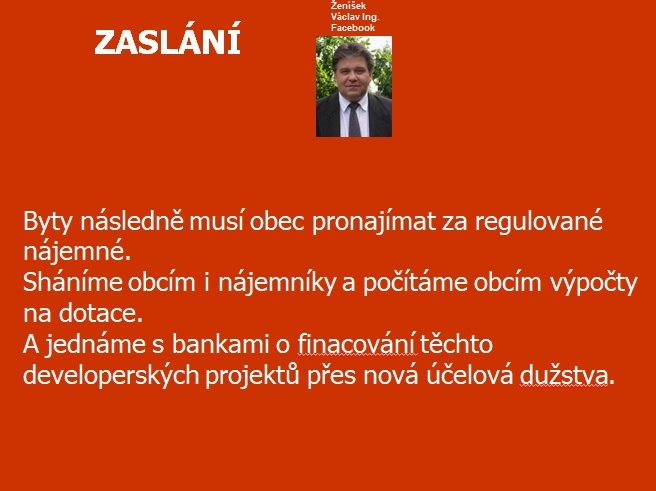 ZASLÁNÍ

Ženíšek Václav Ing. Facebook

Byty následně musí obec pronajímat za regulované nájemné.
Sháníme obcím i nájemníky a počítáme obcím výpočty na dotace.
A jednáme s bankami o finacování těchto developerských projektů přes nová účelová dužstva.